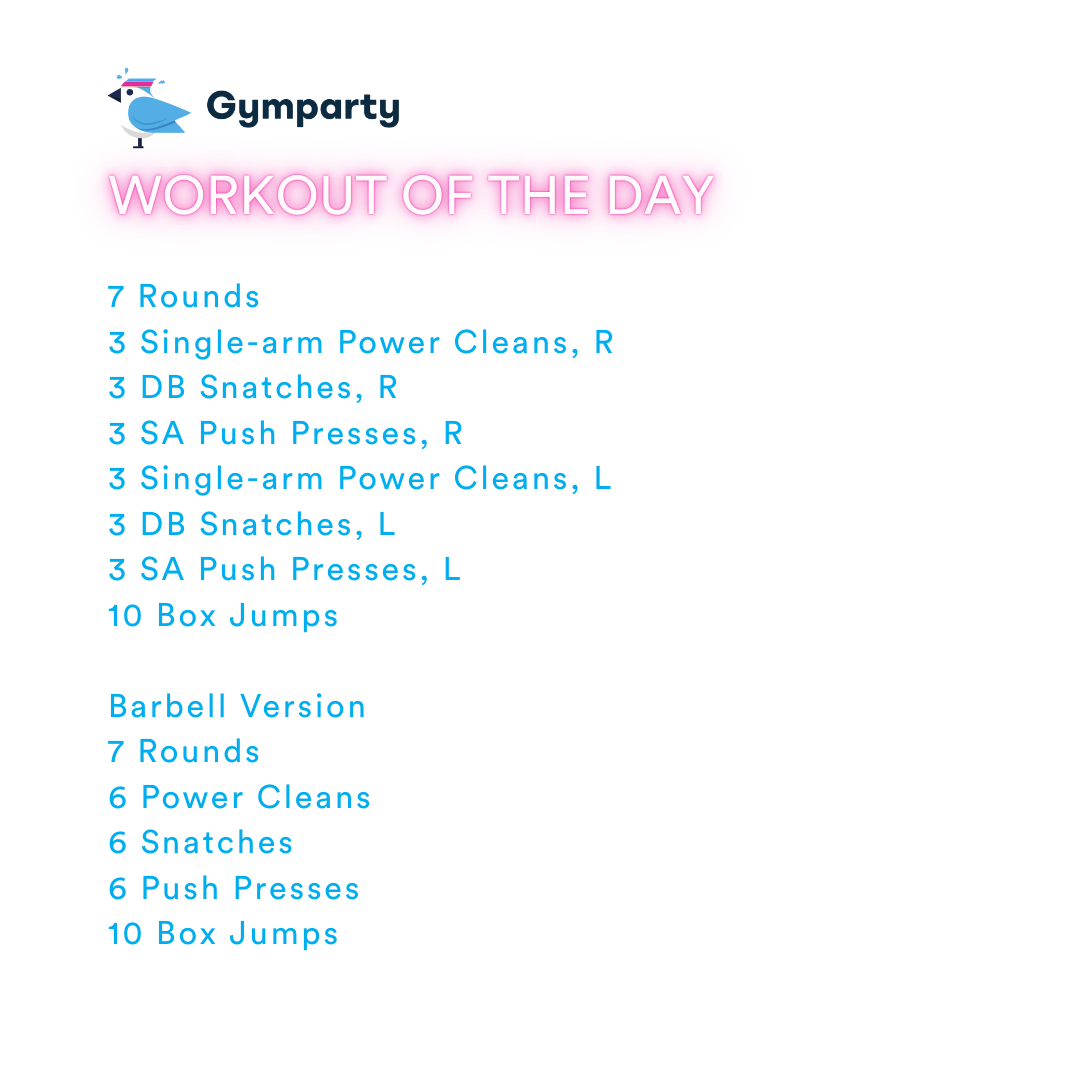 Gymparty

WORKOUT OF THE DAY

7 Rounds
3 Single-arm Power Cleans, R
3 DB Snatches, R
3 SA Push Presses, R
3 Single-arm Power Cleans, L
3 DB Snatches, L
3 SA Push Presses, L
10 Box Jumps

Barbell Version
7 Rounds
6 Power Cleans
6 Snatches
6 Push Presses
10 Box Jumps